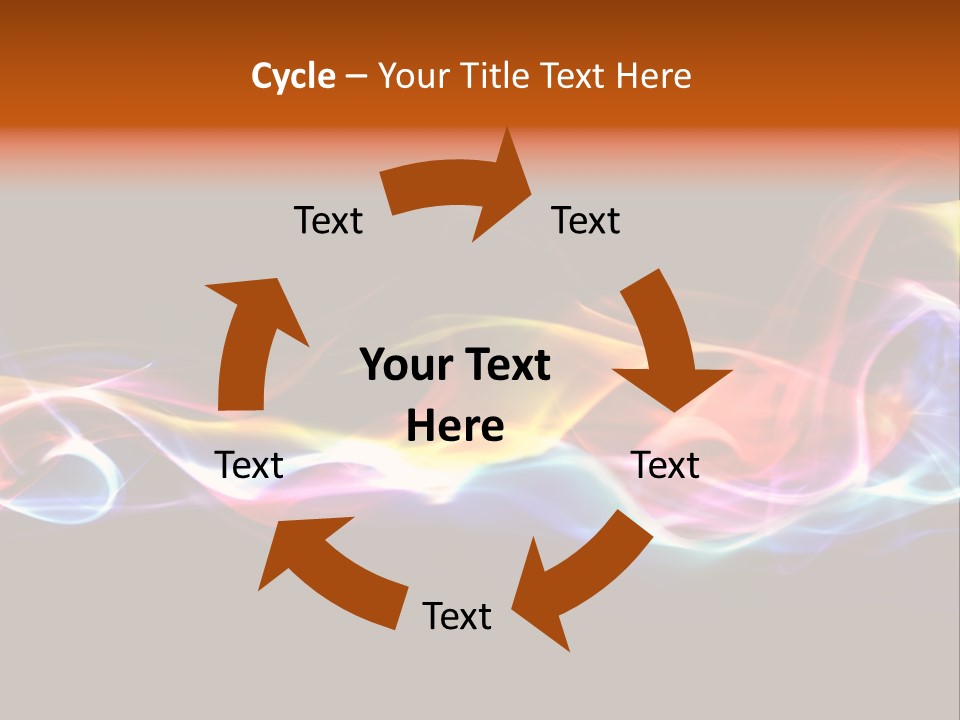 Cycle – Your Title Text Here

Text

Text

Your Text Here

Text

Text

Text